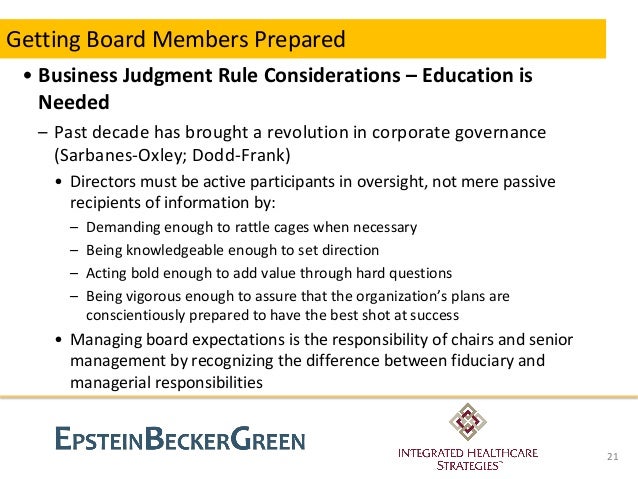 Getting Board Members Prepared

• Business Judgment Rule Considerations – Education is Needed

– Past decade has brought a revolution in corporate governance (Sarbanes-Oxley; Dodd-Frank)

• Directors must be active participants in oversight, not mere passive recipients of information by:

– Demanding enough to rattle cages when necessary

– Being knowledgeable enough to set direction

– Acting bold enough to add value through hard questions

– Being vigorous enough to assure that the organization's plans are conscientiously prepared to have the best shot at success

• Managing board expectations is the responsibility of chairs and senior management by recognizing the difference between fiduciary and managerial responsibilities

EPSTEINBECKERGREEN

INTEGRATED HEALTHCARE STRATEGIES™

21